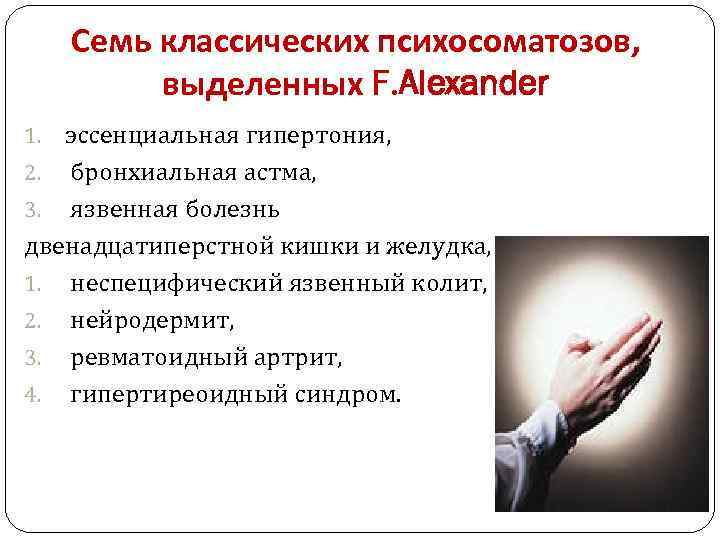 Семь классических психосоматозов, выделенных F.Alexander

1. эссенциальная гипертония,
2. бронхиальная астма,
3. язвенная болезнь

двенадцатиперстной кишки и желудка,

1. неспецифический язвенный колит,
2. нейродермит,
3. ревматоидный артрит,
4. гипертиреоидный синдром.